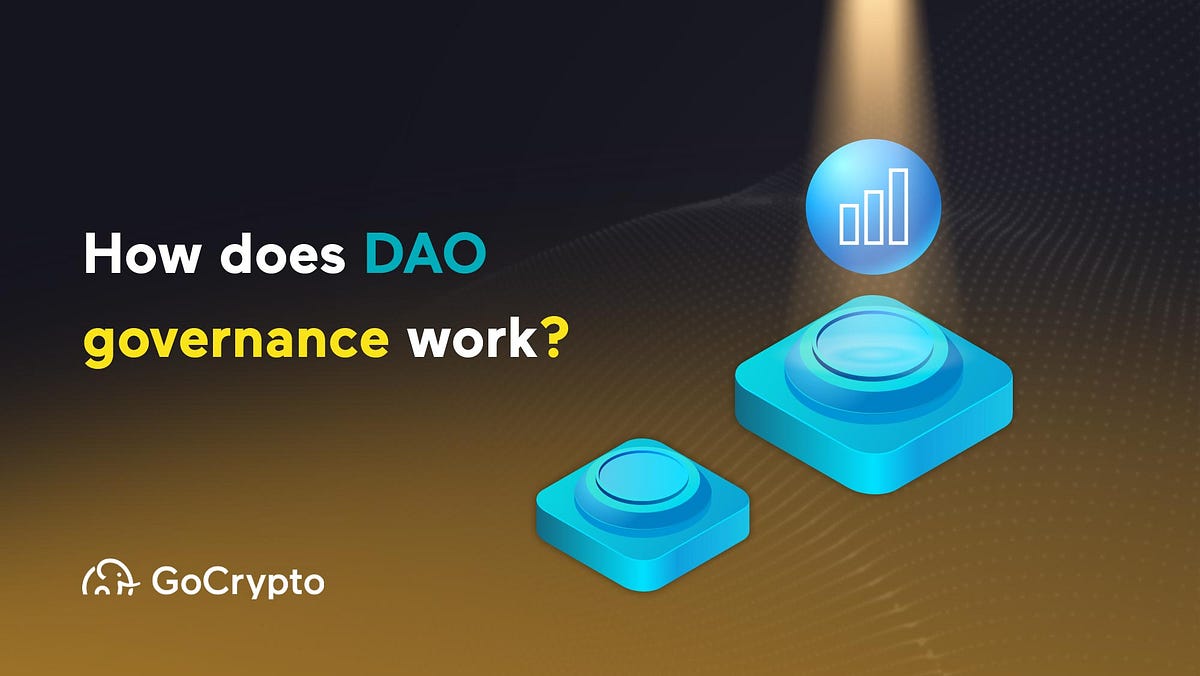 How does DAO governance work?

GoCrypto